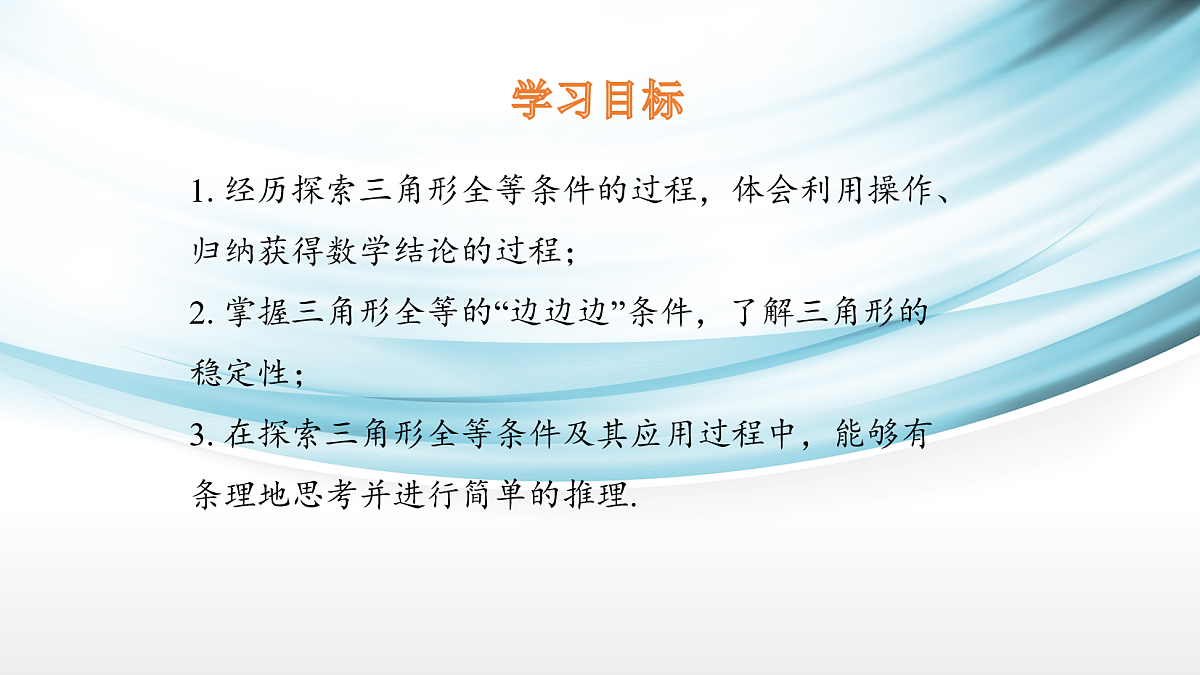 学习目标

1. 经历探索三角形全等条件的过程，体会利用操作、归纳获得数学结论的过程；

2. 掌握三角形全等的“边边边”条件，了解三角形的稳定性；

3. 在探索三角形全等条件及其应用过程中，能够有条理地思考并进行简单的推理.